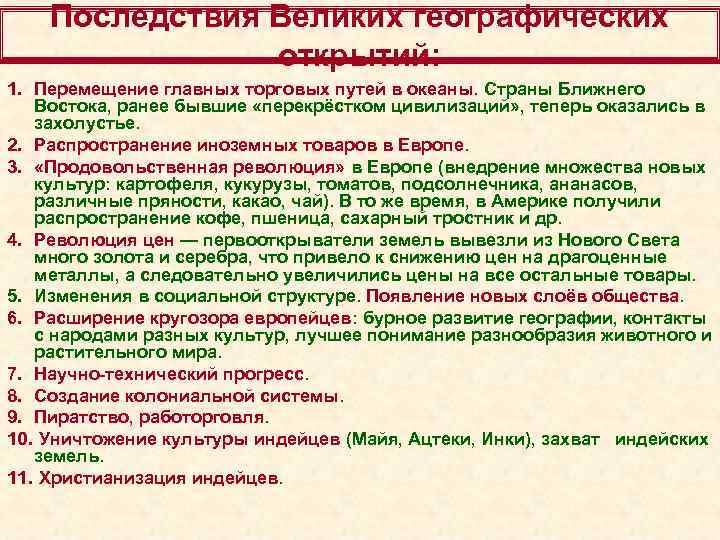 Последствия Великих географических открытий:

1. Перемещение главных торговых путей в океаны. Страны Ближнего Востока, ранее бывшие «перекрёстком цивилизаций», теперь оказались в захолустье.
2. Распространение иноземных товаров в Европе.
3. «Продовольственная революция» в Европе (внедрение множества новых культур: картофеля, кукурузы, томатов, подсолнечника, ананасов, различные пряности, какао, чай). В то же время, в Америке получили распространение кофе, пшеница, сахарный тростник и др.
4. Революция цен — первооткрыватели земель вывезли из Нового Света много золота и серебра, что привело к снижению цен на драгоценные металлы, а следовательно увеличились цены на все остальные товары.
5. Изменения в социальной структуре. Появление новых слоёв общества.
6. Расширение кругозора европейцев: бурное развитие географии, контакты с народами разных культур, лучшее понимание разнообразия животного и растительного мира.
7. Научно-технический прогресс.
8. Создание колониальной системы.
9. Пиратство, работорговля.
10. Уничтожение культуры индейцев (Майя, Ацтеки, Инки), захват индейских земель.
11. Христианизация индейцев.